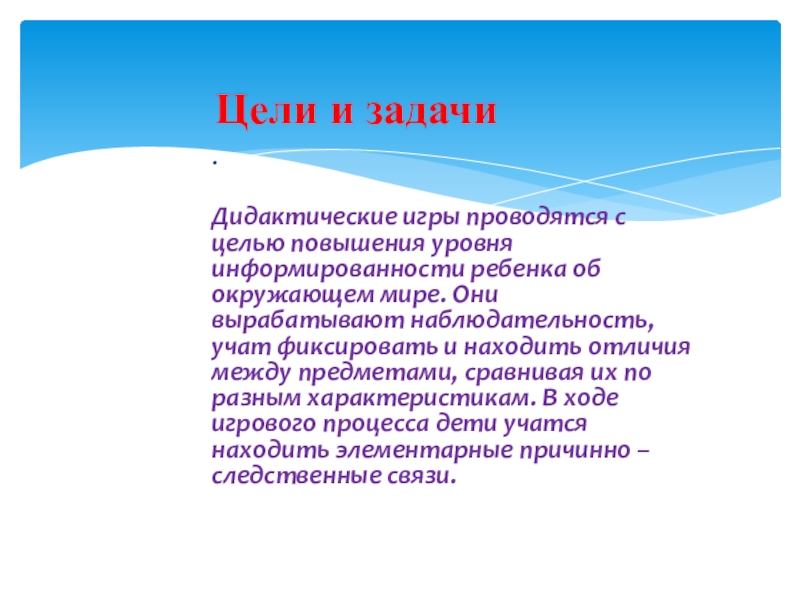 Цели и задачи

.

Дидактические игры проводятся с целью повышения уровня информированности ребенка об окружающем мире. Они вырабатывают наблюдательность, учат фиксировать и находить отличия между предметами, сравнивая их по разным характеристикам. В ходе игрового процесса дети учатся находить элементарные причинно – следственные связи.